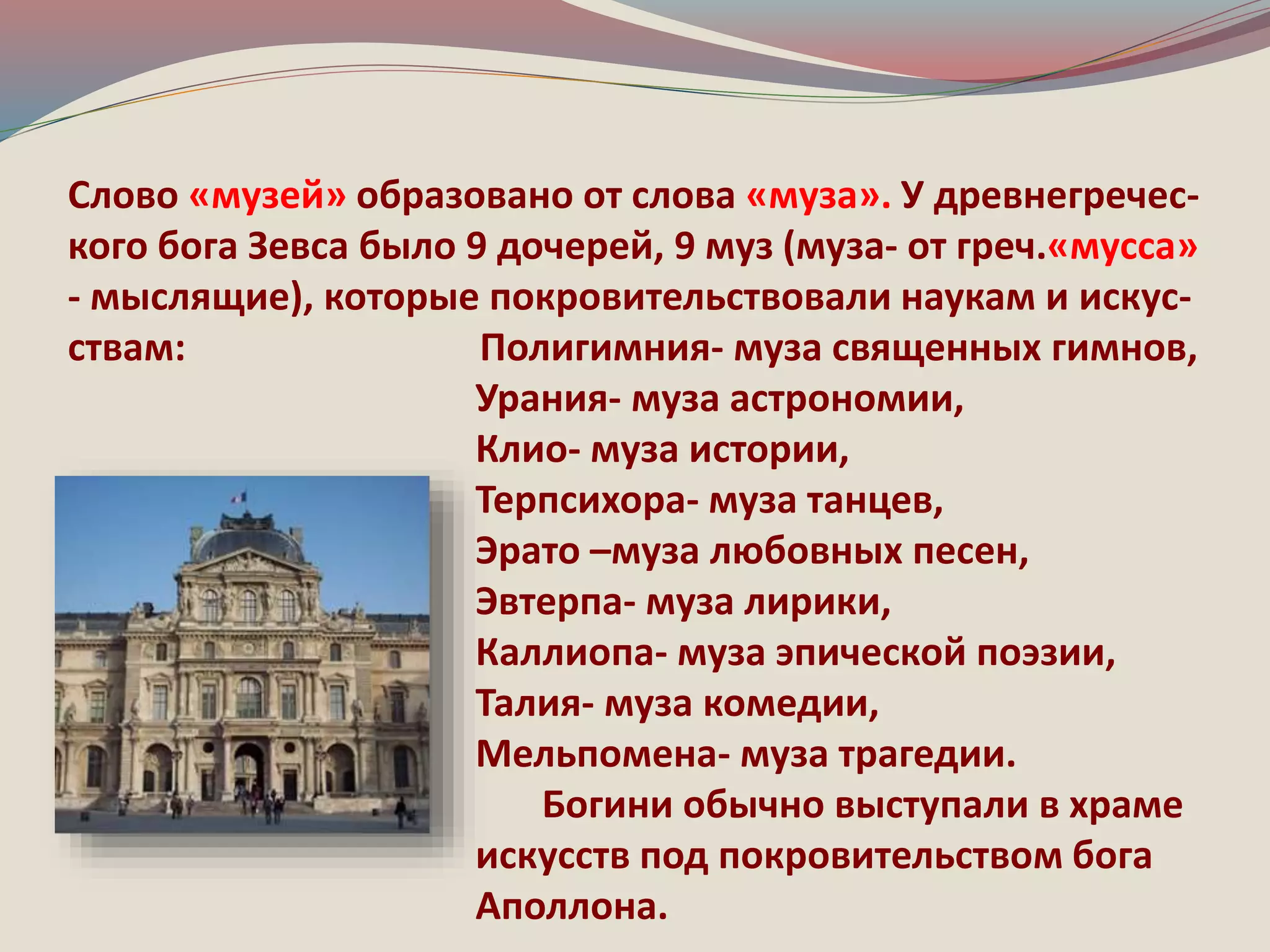 Слово «музей» образовано от слова «муза». У древнегреческого бога Зевса было 9 дочерей, 9 муз (муза- от греч.«мусса» - мыслящие), которые покровительствовали наукам и искусствам: Полигимния- муза священных гимнов,
Урания- муза астрономии,
Клио- муза истории,
Терпсихора- муза танцев,
Эрато –муза любовных песен,
Эвтерпа- муза лирики,
Каллиопа- муза эпической поэзии,
Талия- муза комедии,
Мельпомена- муза трагедии.

Богини обычно выступали в храме искусств под покровительством бога Аполлона.